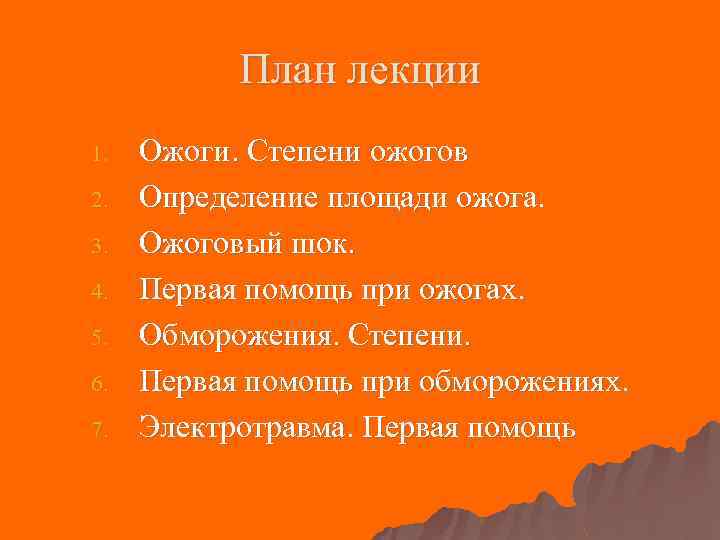 План лекции

1. Ожоги. Степени ожогов
2. Определение площади ожога.
3. Ожоговый шок.
4. Первая помощь при ожогах.
5. Обморожения. Степени.
6. Первая помощь при обморожениях.
7. Электротравма. Первая помощь